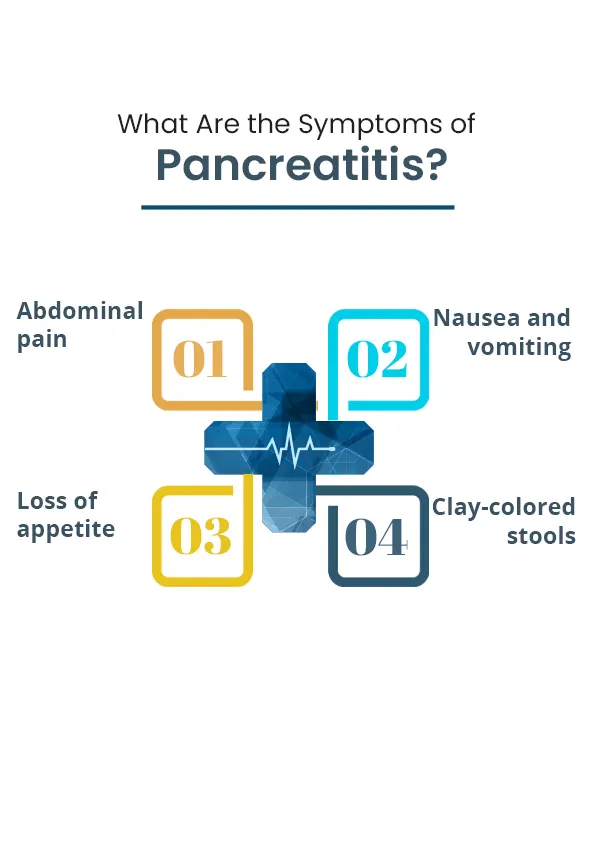 What Are the Symptoms of
Pancreatitis?

Abdominal pain

01

02

Nausea and vomiting

Loss of appetite

03

04

Clay-colored stools